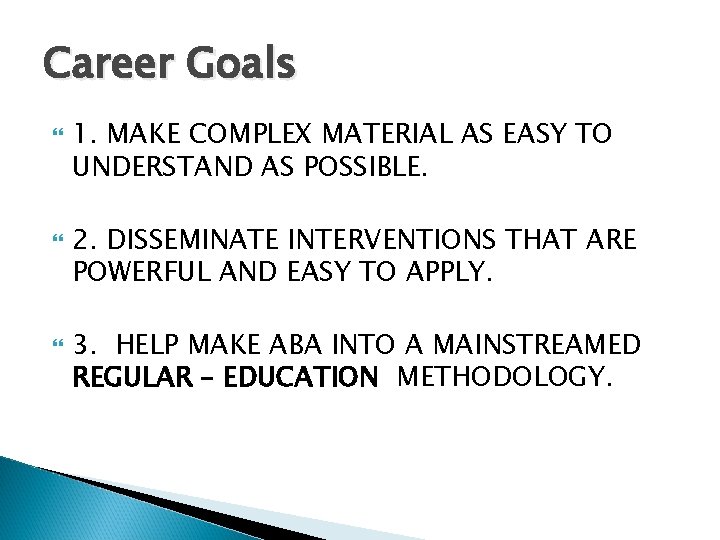 Career Goals

1. MAKE COMPLEX MATERIAL AS EASY TO UNDERSTAND AS POSSIBLE.

2. DISSEMINATE INTERVENTIONS THAT ARE POWERFUL AND EASY TO APPLY.

3. HELP MAKE ABA INTO A MAINSTREAMED REGULAR – EDUCATION METHODOLOGY.